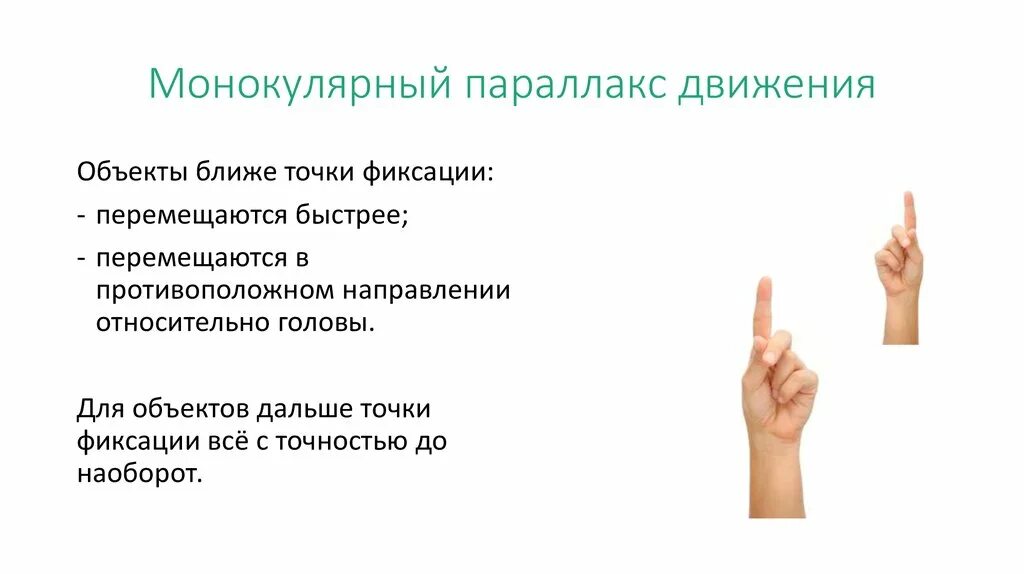 Монокулярный параллакс движения

Объекты ближе точки фиксации:

- перемещаются быстрее;

- перемещаются в противоположном направлении относительно головы.

Для объектов дальше точки фиксации всё с точностью до наоборот.